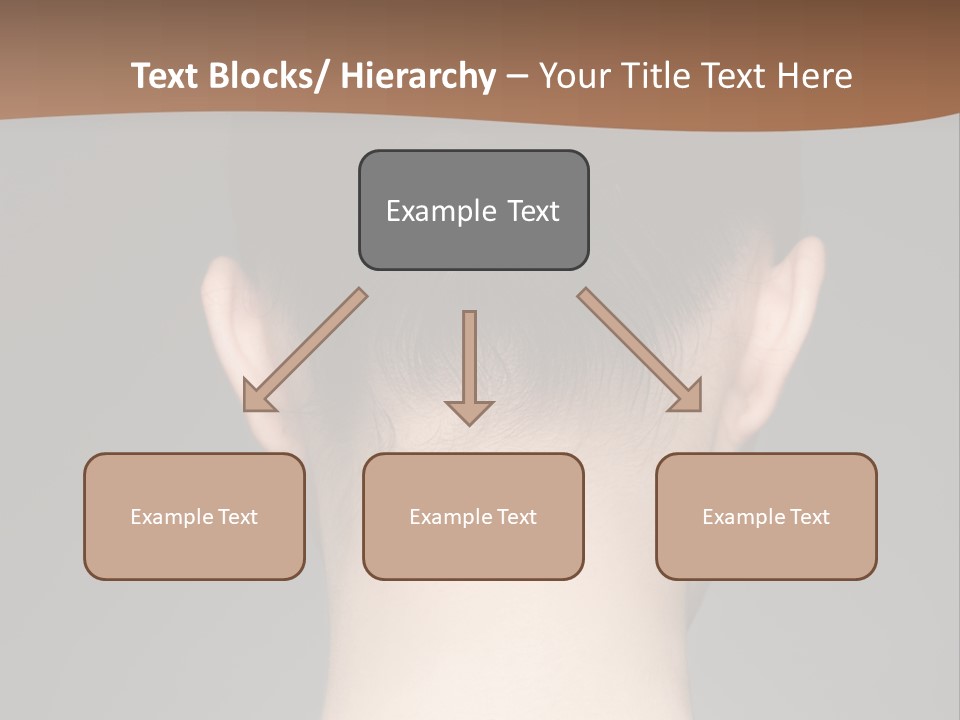 Text Blocks/ Hierarchy – Your Title Text Here

Example Text

Example Text

Example Text

Example Text